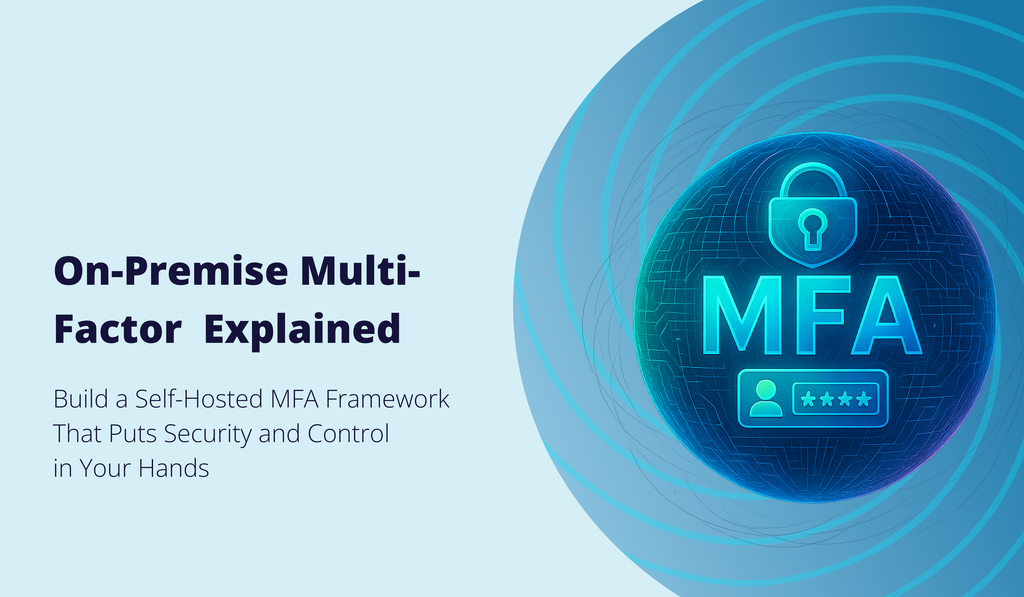 On-Premise Multi-Factor Explained

Build a Self-Hosted MFA Framework That Puts Security and Control in Your Hands

MFA

****